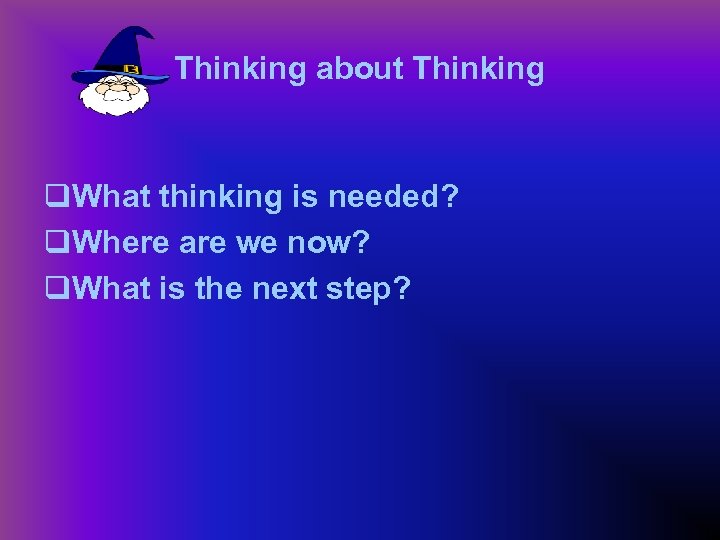 Thinking about Thinking

❑What thinking is needed?
❑Where are we now?
❑What is the next step?